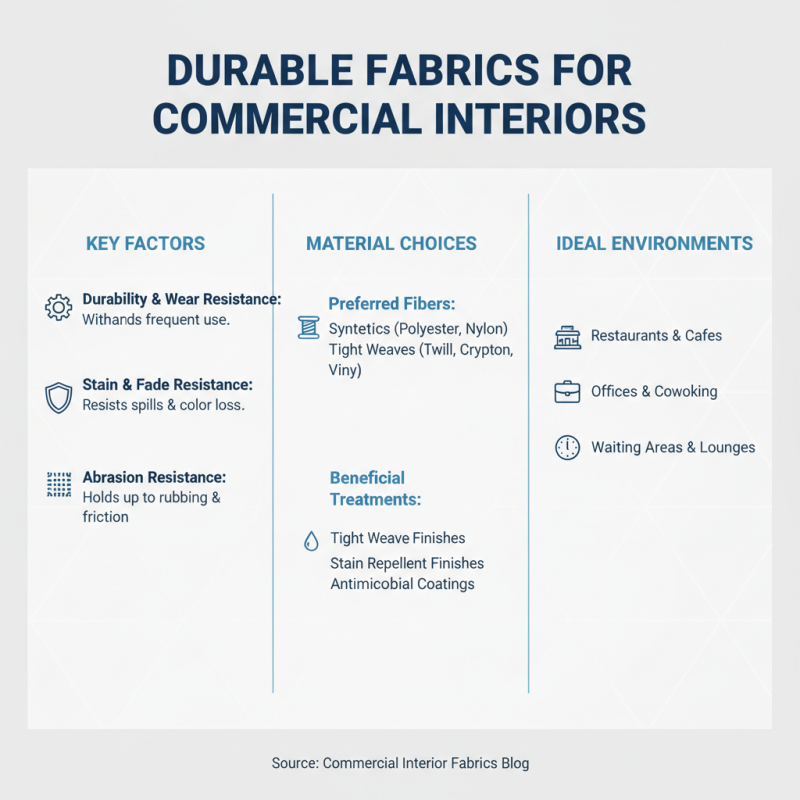 DURABLE FABRICS FOR COMMERCIAL INTERIORS

KEY FACTORS

Durability & Wear Resistance:
Withands frequent use.

Stain & Fade Resistance:
Resists spills & color loss.

Abrasion Resistance:
Holds up to rubbing & friction

MATERIAL CHOICES

Preferred Fibers:

Syntetics (Polyester, Nylon)
Tight Weaves (Twill, Crypton, Viny)

Beneficial Treatments:

Tight Weave Finishes
Stain Repellent Finishes
Antimicobial Coatings

IDEAL ENVIRONMENTS

Restaurants & Cafes

Offices & Cowoking

Waiting Areas & Lounges

Source: Commercial Interior Fabrics Blog